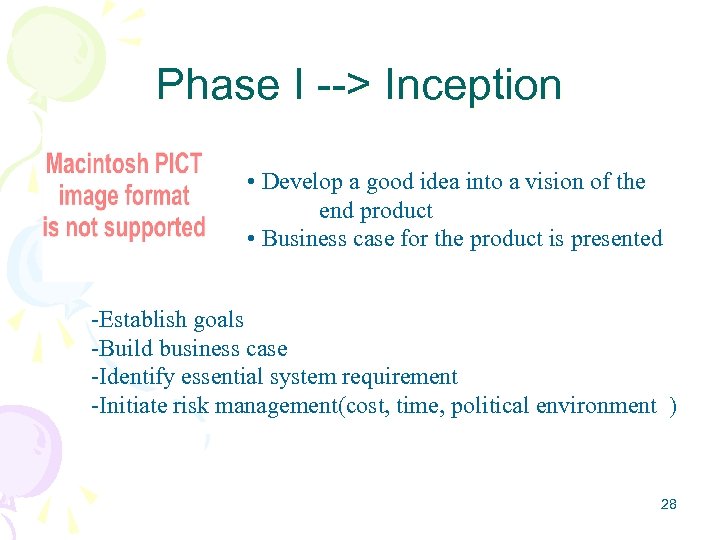 Phase I --> Inception

Macintosh PICT image format is not supported

• Develop a good idea into a vision of the end product
• Business case for the product is presented

-Establish goals
-Build business case
-Identify essential system requirement
-Initiate risk management(cost, time, political environment )

28